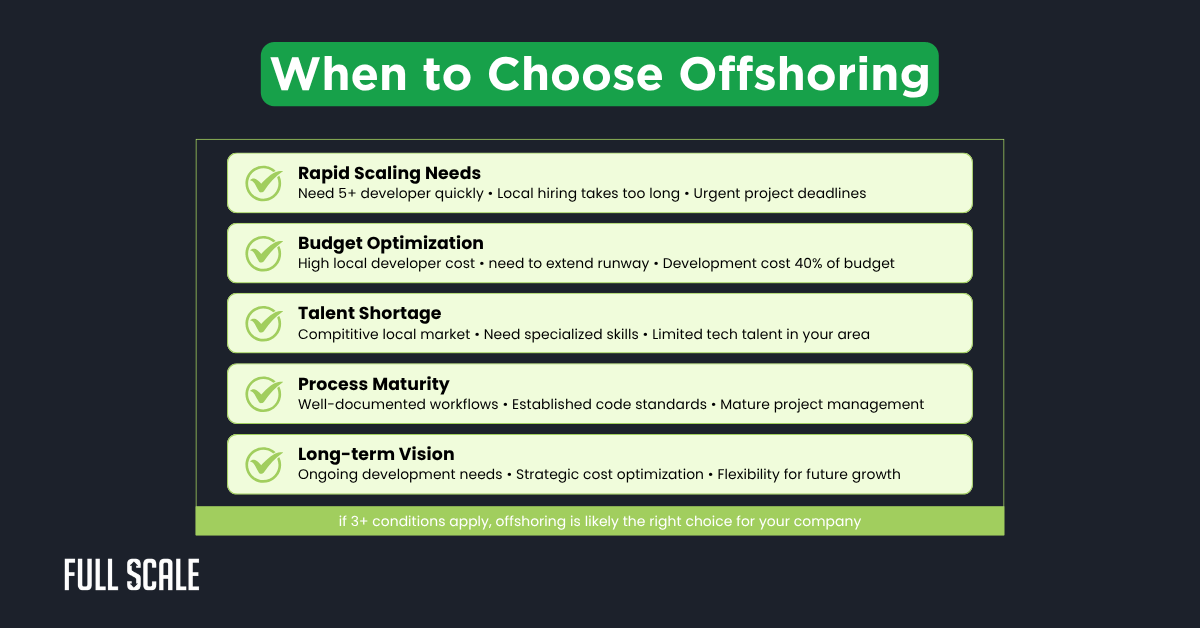 When to Choose Offshoring

Rapid Scaling Needs
Need 5+ developer quickly • Local hiring takes too long • Urgent project deadlines

Budget Optimization
High local developer cost • need to extend runway • Development cost 40% of budget

Talent Shortage
Compititive local market • Need specialized skills • Limited tech talent in your area

Process Maturity
Well-documented workflows • Established code standards • Mature project management

Long-term Vision
Ongoing development needs • Strategic cost optimization • Flexibility for future growth

if 3+ conditions apply, offshoring is likely the right choice for your company

FULL SCALE